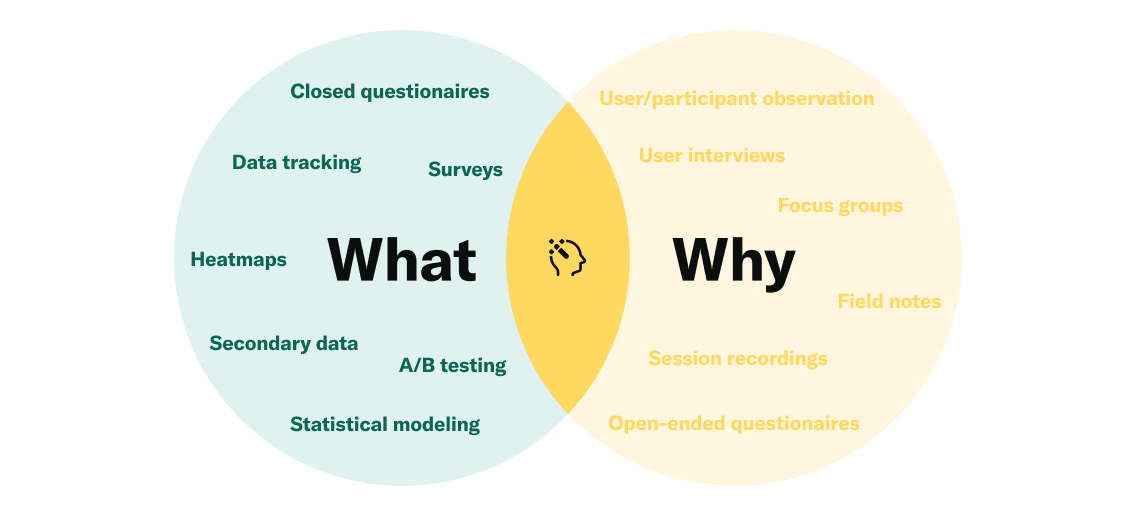 Closed questionaires

Data tracking

Surveys

Heatmaps

What

Secondary data

A/B testing

Statistical modeling

User/participant observation

User interviews

Focus groups

Why

Field notes

Session recordings

Open-ended questionaires